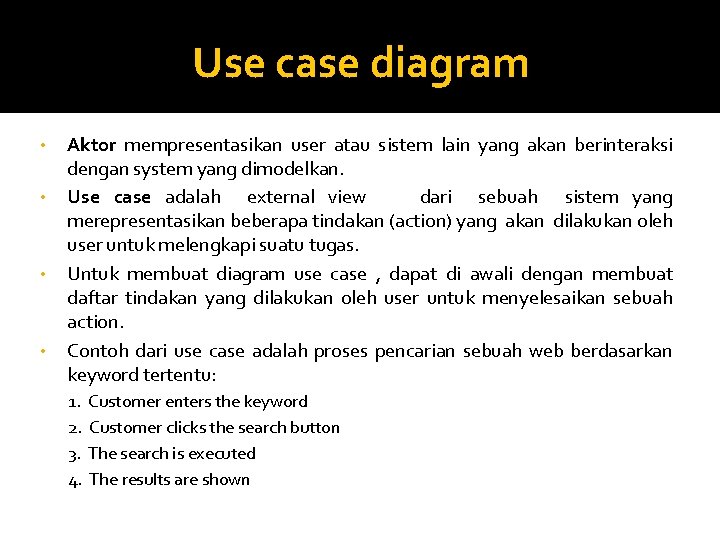 Use case diagram

• Aktor mempresentasikan user atau sistem lain yang akan berinteraksi dengan system yang dimodelkan.

• Use case adalah external view dari sebuah sistem yang merepresentasikan beberapa tindakan (action) yang akan dilakukan oleh user untuk melengkapi suatu tugas.

• Untuk membuat diagram use case , dapat di awali dengan membuat daftar tindakan yang dilakukan oleh user untuk menyelesaikan sebuah action.

• Contoh dari use case adalah proses pencarian sebuah web berdasarkan keyword tertentu:

1. Customer enters the keyword
2. Customer clicks the search button
3. The search is executed
4. The results are shown